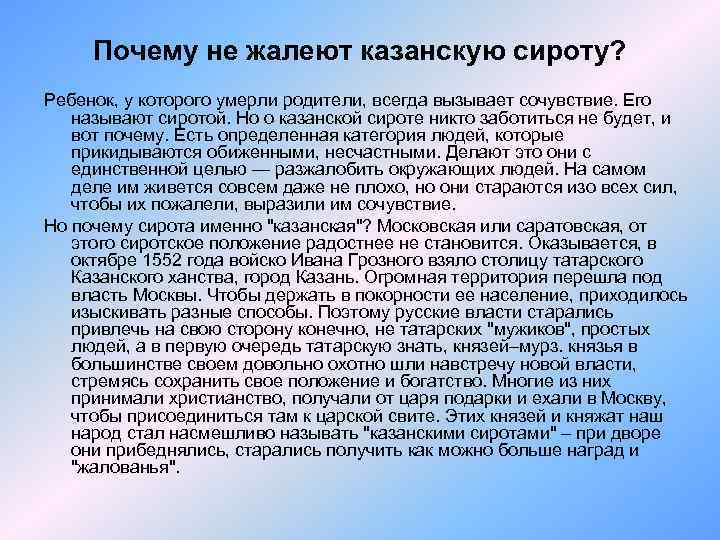 Почему не жалеют казанскую сироту?

Ребенок, у которого умерли родители, всегда вызывает сочувствие. Его называют сиротой. Но о казанской сироте никто заботиться не будет, и вот почему. Есть определенная категория людей, которые прикидываются обиженными, несчастными. Делают это они с единственной целью — разжалобить окружающих людей. На самом деле им живется совсем даже не плохо, но они стараются изо всех сил, чтобы их пожалели, выразили им сочувствие.

Но почему сирота именно "казанская"? Московская или саратовская, от этого сиротское положение радостнее не становится. Оказывается, в октябре 1552 года войско Ивана Грозного взяло столицу татарского Казанского ханства, город Казань. Огромная территория перешла под власть Москвы. Чтобы держать в покорности ее население, приходилось изыскивать разные способы. Поэтому русские власти старались привлечь на свою сторону конечно, не татарских "мужиков", простых людей, а в первую очередь татарскую знать, князей–мурз. князья в большинстве своем довольно охотно шли навстречу новой власти, стремясь сохранить свое положение и богатство. Многие из них принимали христианство, получали от царя подарки и ехали в Москву, чтобы присоединиться там к царской свите. Этих князей и княжат наш народ стал насмешливо называть "казанскими сиротами" – при дворе они прибеднялись, старались получить как можно больше наград и "жалованья".